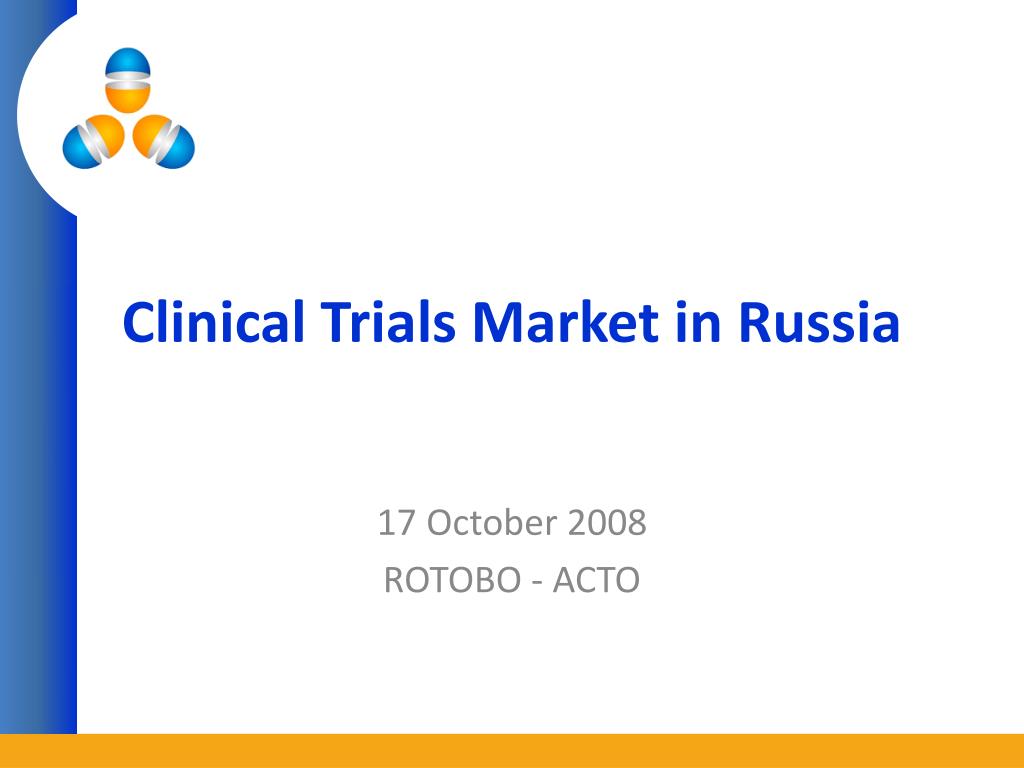 Clinical Trials Market in Russia

17 October 2008
ROTOBO - ACTO